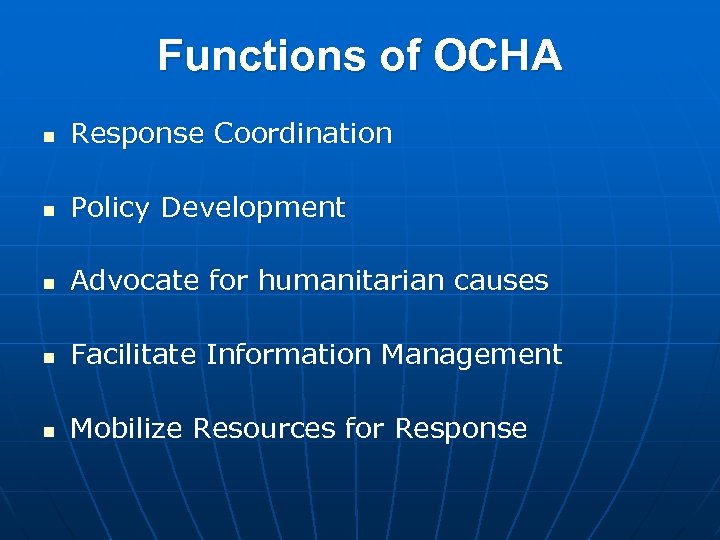 Functions of OCHA

- Response Coordination
- Policy Development
- Advocate for humanitarian causes
- Facilitate Information Management
- Mobilize Resources for Response